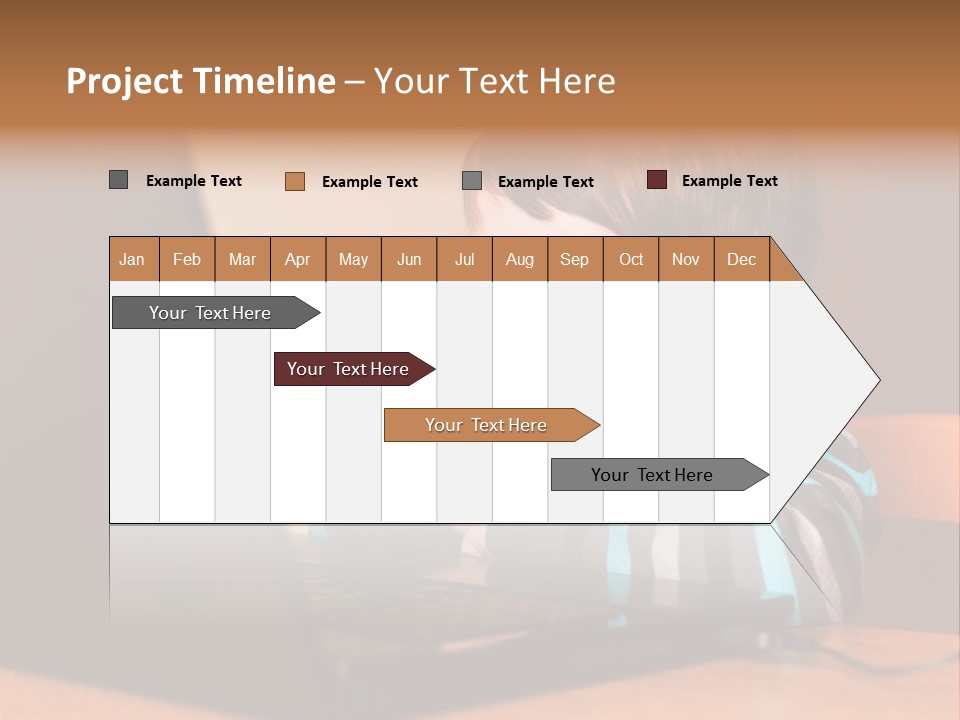 Project Timeline – Your Text Here

Example Text Example Text Example Text Example Text

| Jan | Feb | Mar | Apr | May | Jun | Jul | Aug | Sep | Oct | Nov | Dec |
|---|---|---|---|---|---|---|---|---|---|---|---|

Your Text Here

Your Text Here

Your Text Here

Your Text Here